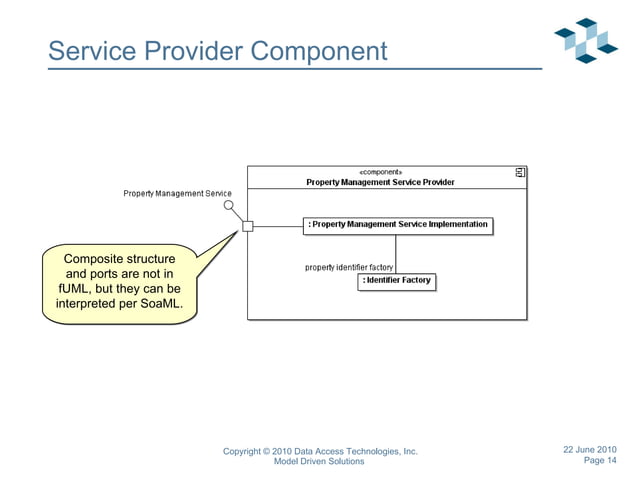 Service Provider Component

«component»
Property Management Service Provider

Property Management Service

: Property Management Service Implementation

property identifier factory

: Identifier Factory

Composite structure and ports are not in fUML, but they can be interpreted per SoaML.

Copyright © 2010 Data Access Technologies, Inc.
Model Driven Solutions

22 June 2010
Page 14